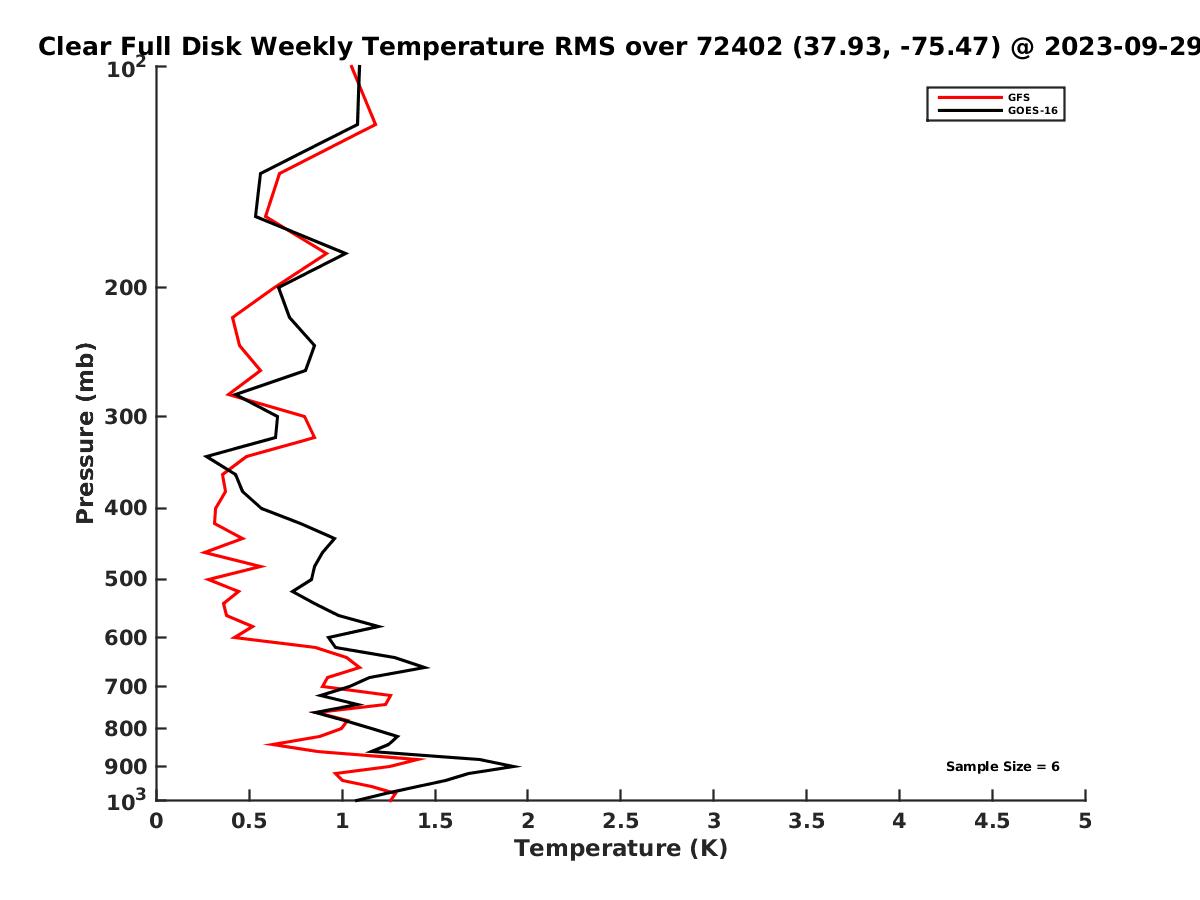 Clear Full Disk Weekly Temperature RMS over 72402 (37.93, -75.47) @ 2023-09-29

GFS
GOES-16

Pressure (mb)

$10^2$
200
300
400
500
600
700
800
900
$10^3$

Sample Size = 6

0
0.5
1
1.5
2
2.5
3
3.5
4
4.5
5

Temperature (K)